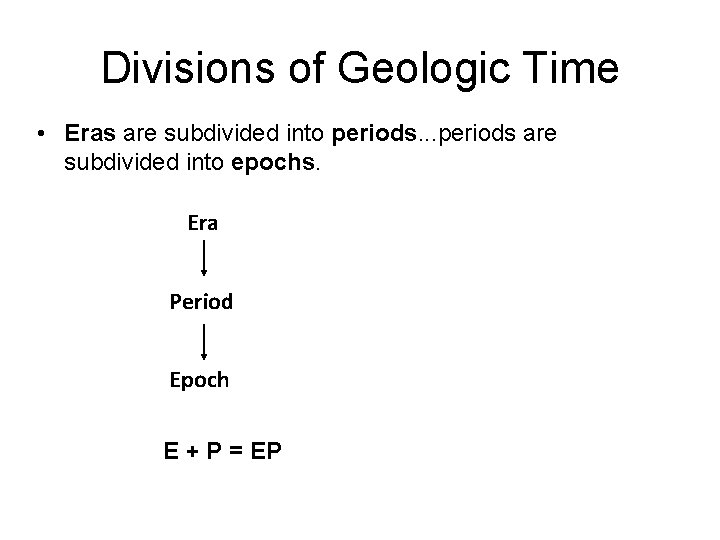 Divisions of Geologic Time

• Eras are subdivided into periods...periods are subdivided into epochs.

Era

Period

Epoch

E + P = EP